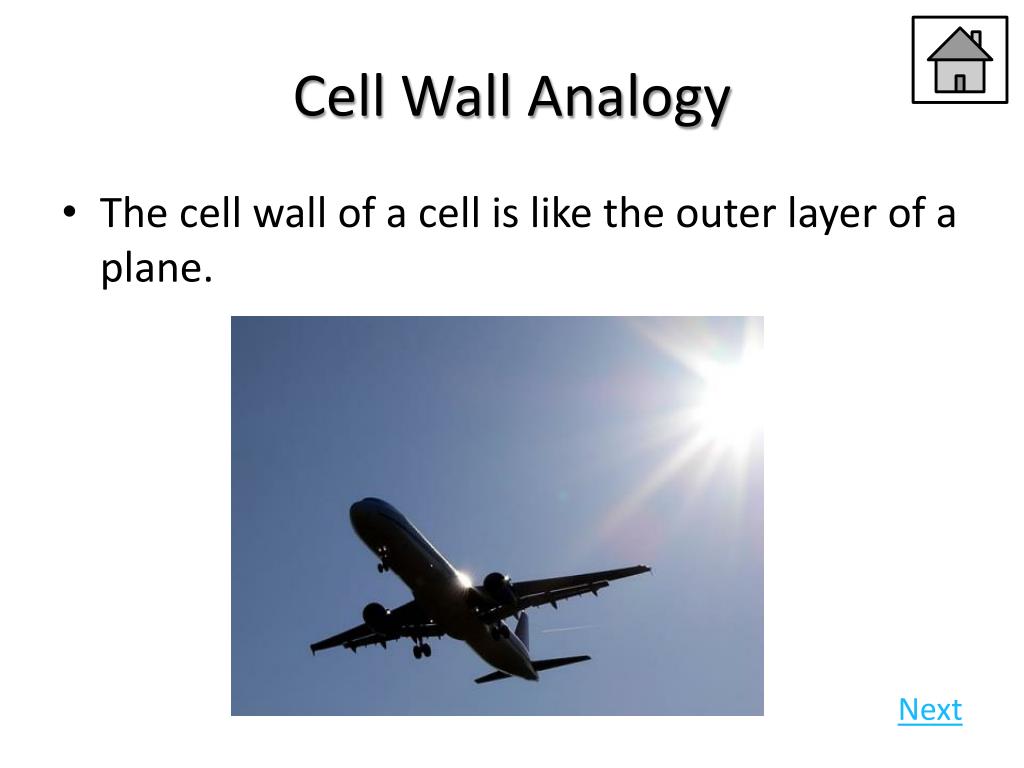 Cell Wall Analogy

• The cell wall of a cell is like the outer layer of a plane.

Next